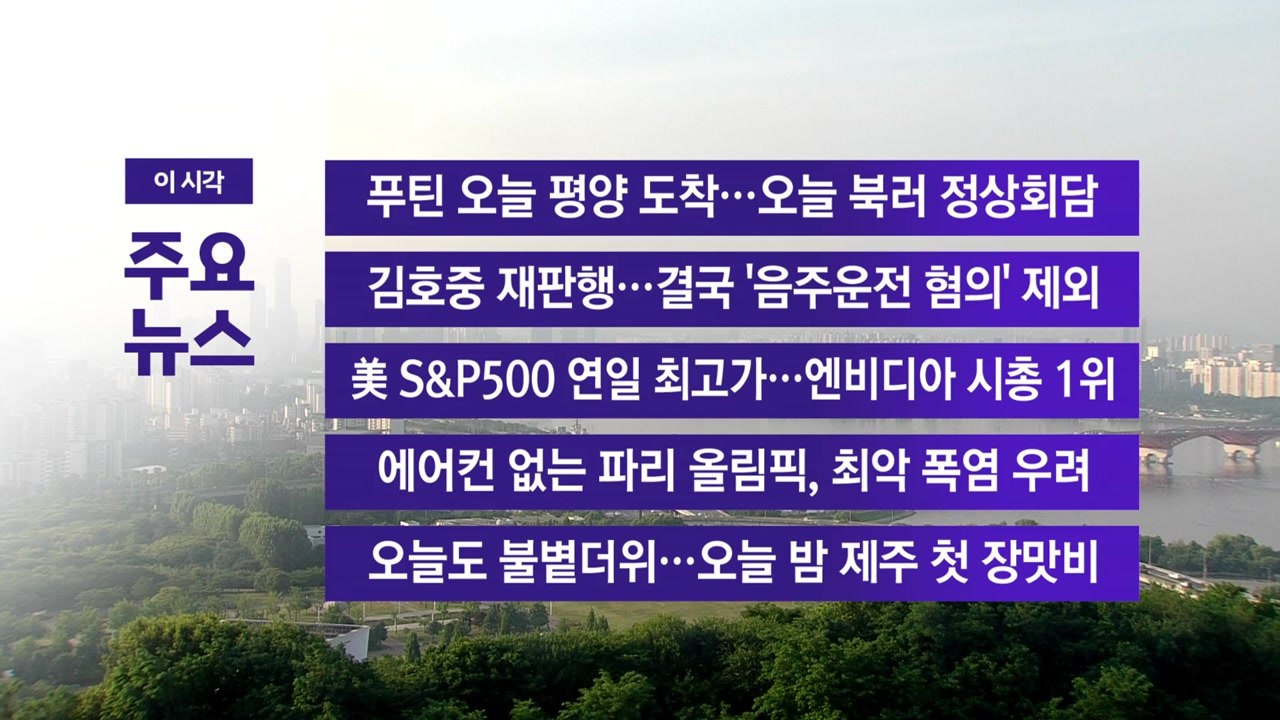 이 시각

주요 뉴스

푸틴 오늘 평양 도착…오늘 북러 정상회담

김호중 재판행…결국 '음주운전 혐의' 제외

美 S&P500 연일 최고가…엔비디아 시총 1위

에어컨 없는 파리 올림픽, 최악 폭염 우려

오늘도 불볕더위…오늘 밤 제주 첫 장맛비